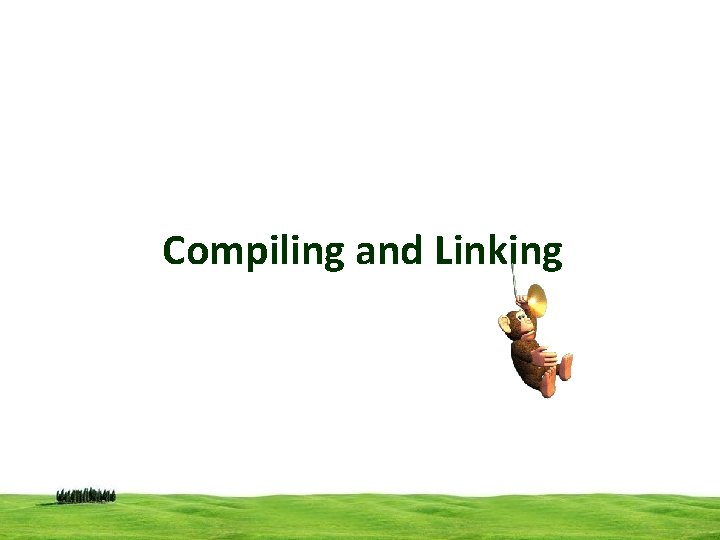 Compiling and Linking